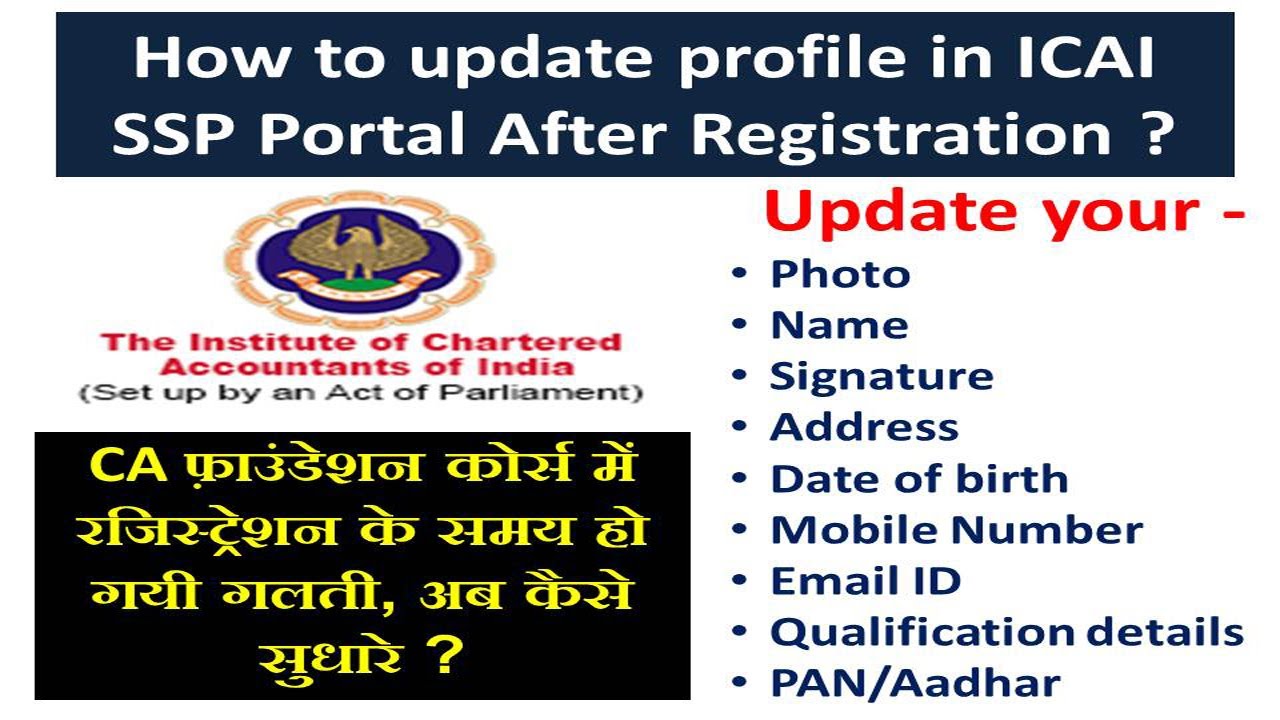 How to update profile in ICAI SSP Portal After Registration ?

The Institute of Chartered Accountants of India
(Set up by an Act of Parliament)

CA फ़ाउंडेशन कोर्स में रजिस्ट्रेशन के समय हो गयी गलती, अब कैसे सुधारे ?

Update your -
• Photo
• Name
• Signature
• Address
• Date of birth
• Mobile Number
• Email ID
• Qualification details
• PAN/Aadhar